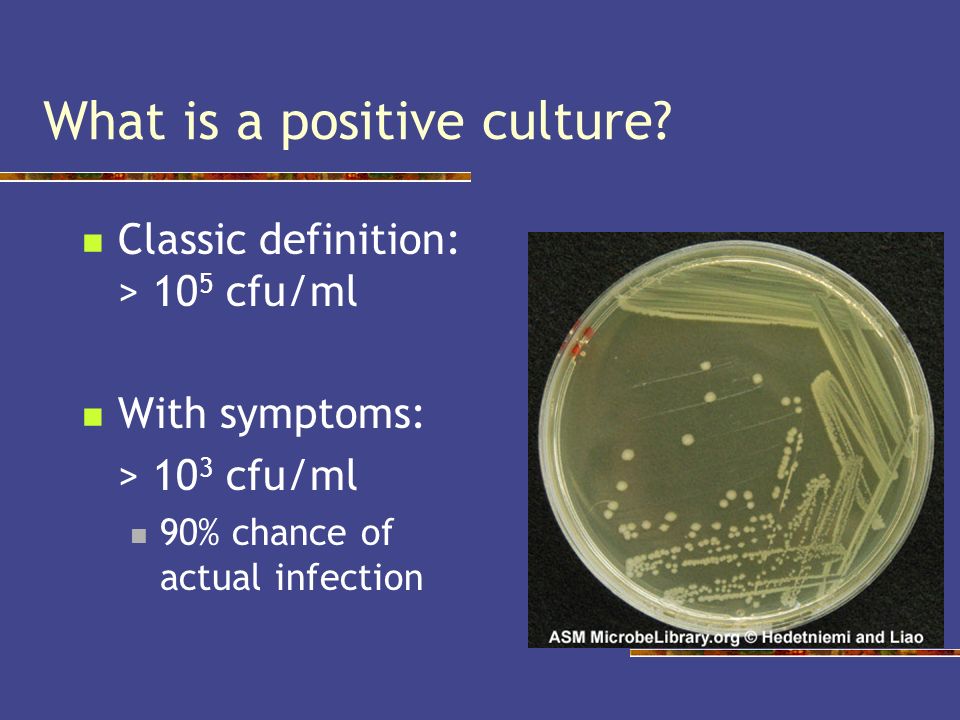 What is a positive culture?

Classic definition: > $10^5$ cfu/ml

With symptoms: > $10^3$ cfu/ml

90% chance of actual infection

ASM MicrobeLibrary.org © Hedetniemi and Liao